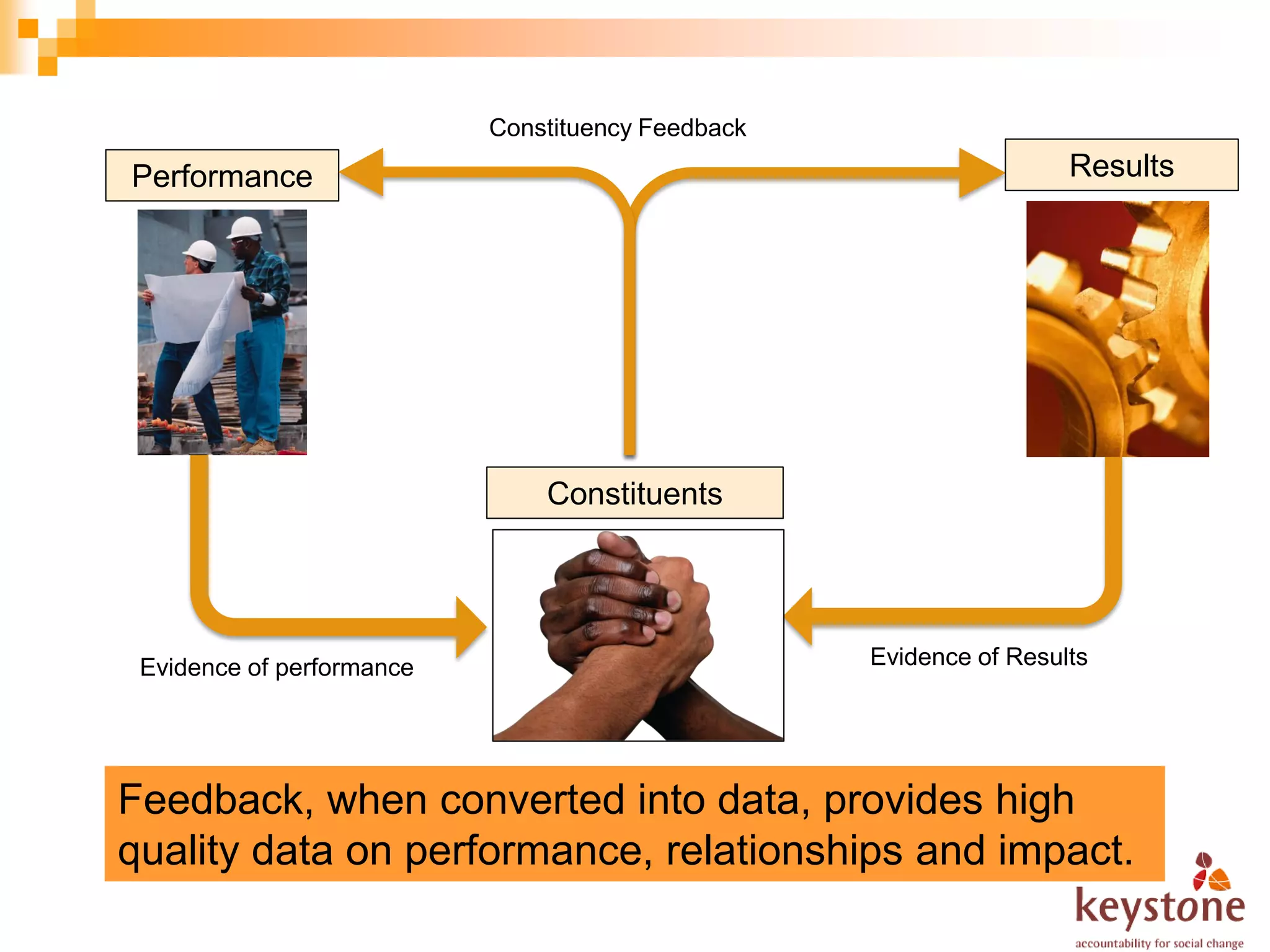 Constituency Feedback

Performance

Results

Constituents

Evidence of performance

Evidence of Results

Feedback, when converted into data, provides high quality data on performance, relationships and impact.

keystone
accountability for social change